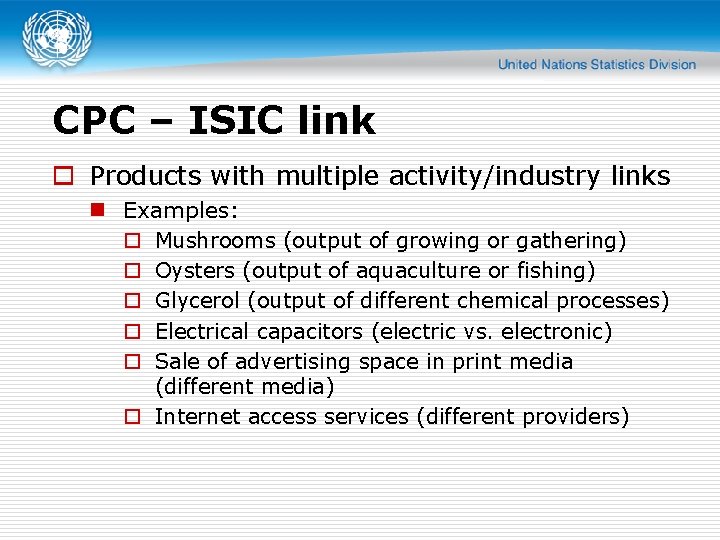 United Nations Statistics Division

CPC – ISIC link

Products with multiple activity/industry links

Examples:

Mushrooms (output of growing or gathering)

Oysters (output of aquaculture or fishing)

Glycerol (output of different chemical processes)

Electrical capacitors (electric vs. electronic)

Sale of advertising space in print media (different media)

Internet access services (different providers)